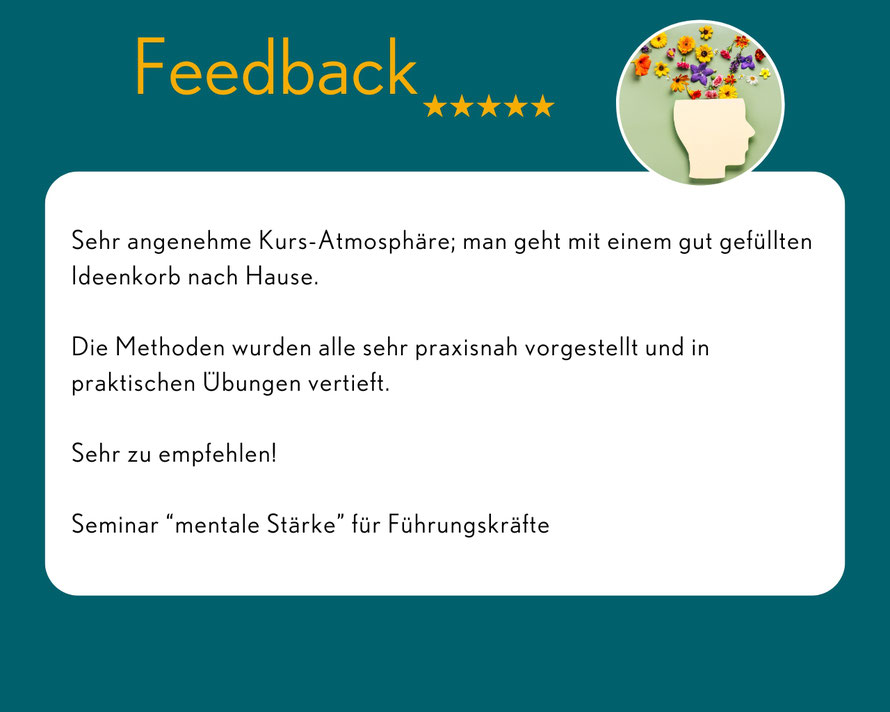 Feedback ★★★★★

Sehr angenehme Kurs-Atmosphäre; man geht mit einem gut gefüllten Ideenkorb nach Hause.

Die Methoden wurden alle sehr praxisnah vorgestellt und in praktischen Übungen vertieft.

Sehr zu empfehlen!

Seminar “mentale Stärke” für Führungskräfte